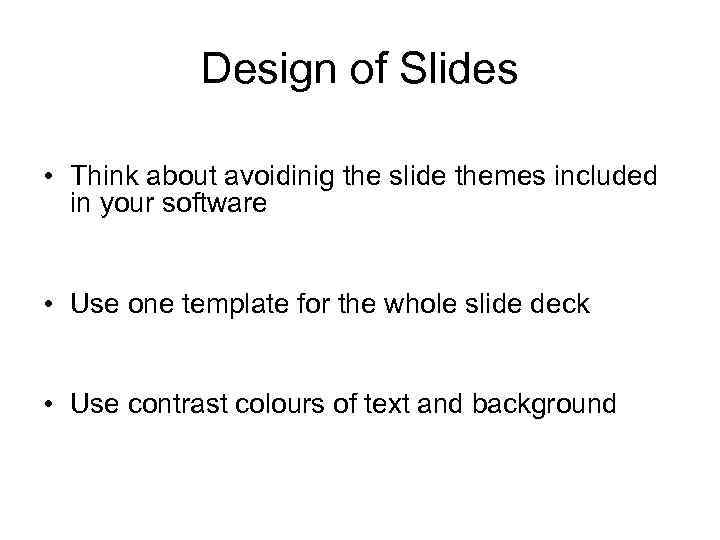 Design of Slides

• Think about avoidinig the slide themes included in your software

• Use one template for the whole slide deck

• Use contrast colours of text and background